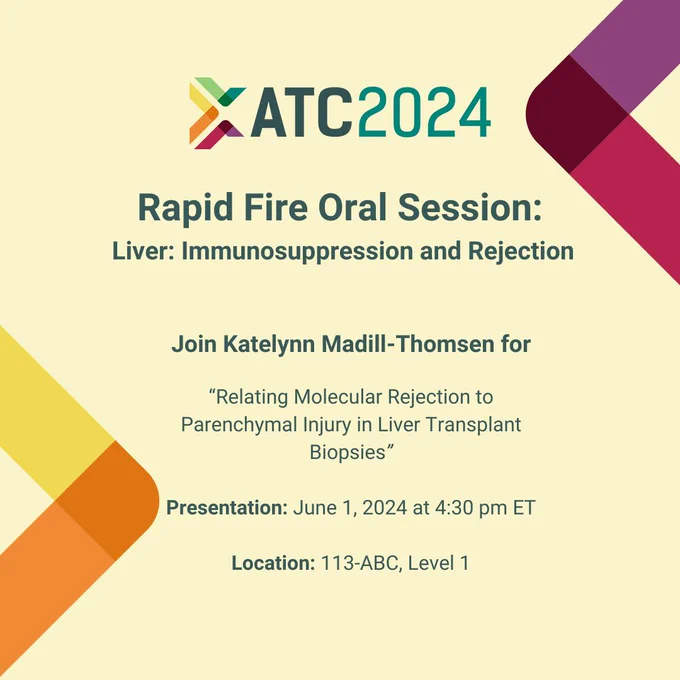 ATC2024

Rapid Fire Oral Session:
Liver: Immunosuppression and Rejection

Join Katelynn Madill-Thomsen for

“Relating Molecular Rejection to Parenchymal Injury in Liver Transplant Biopsies”

Presentation: June 1, 2024 at 4:30 pm ET

Location: 113-ABC, Level 1